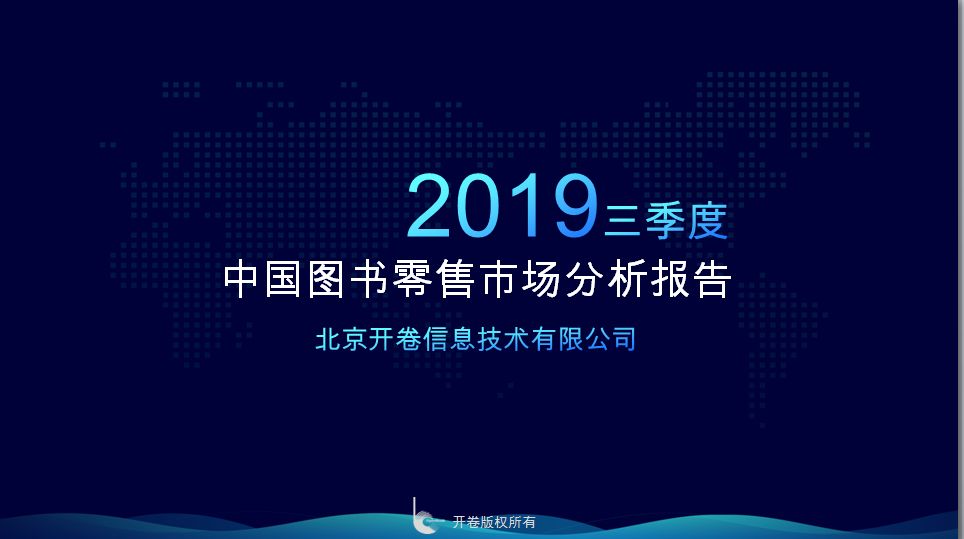 2019三季度

中国图书零售市场分析报告

北京开卷信息技术有限公司

开卷版权所有